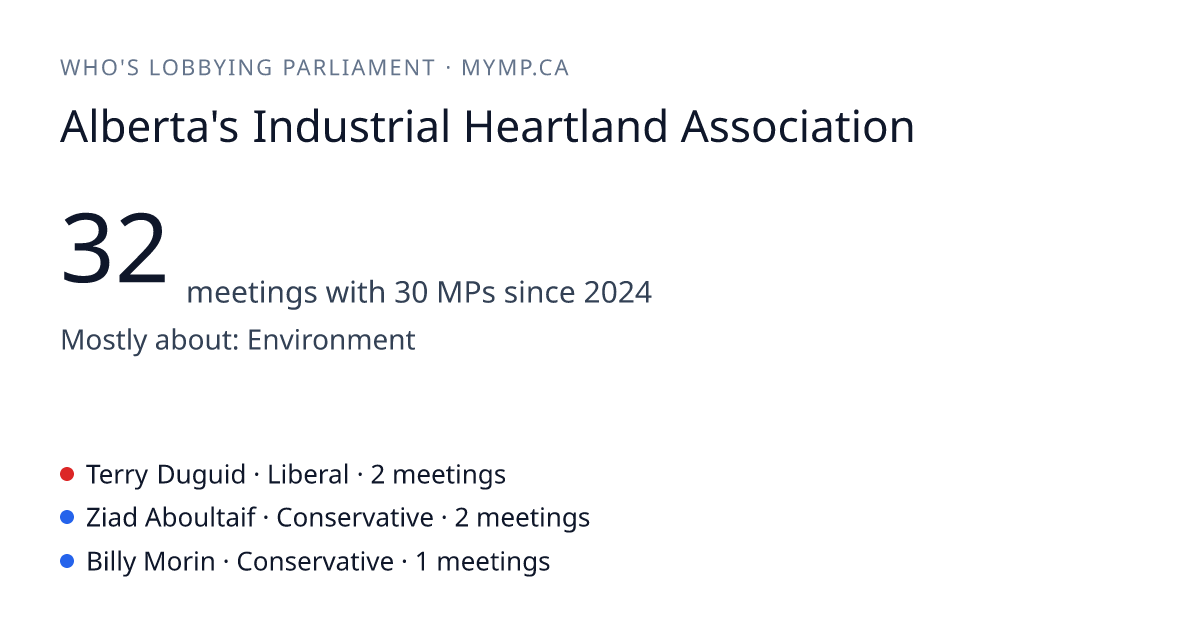 WHO'S LOBBYING PARLIAMENT · MYMP.CA

Alberta's Industrial Heartland Association

32 meetings with 30 MPs since 2024

Mostly about: Environment

Terry Duguid · Liberal · 2 meetings
Ziad Aboultaif · Conservative · 2 meetings
Billy Morin · Conservative · 1 meetings